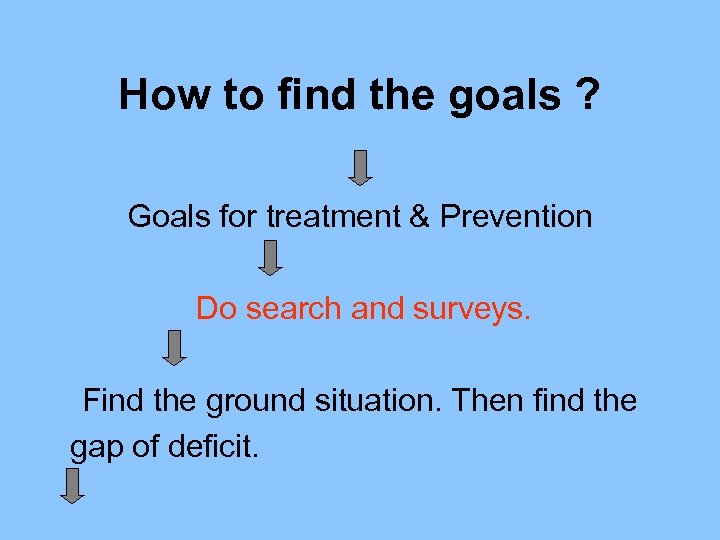 How to find the goals ?

Goals for treatment & Prevention

Do search and surveys.

Find the ground situation. Then find the gap of deficit.